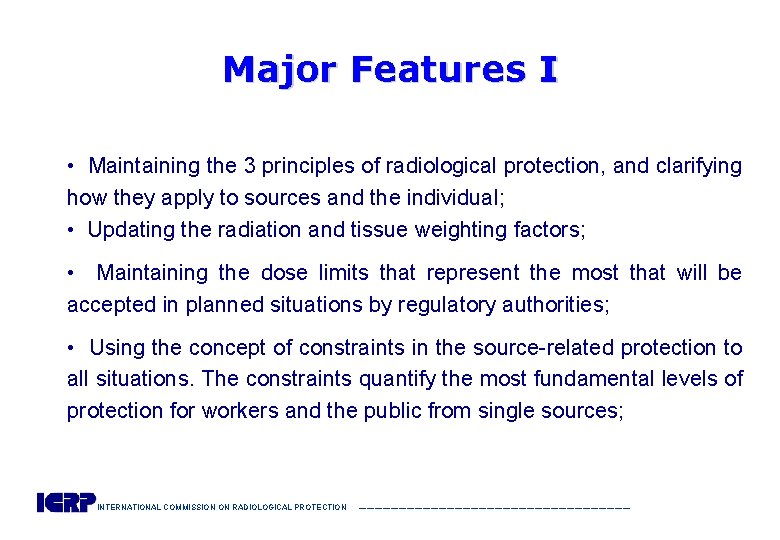 Major Features I

• Maintaining the 3 principles of radiological protection, and clarifying how they apply to sources and the individual;

• Updating the radiation and tissue weighting factors;

• Maintaining the dose limits that represent the most that will be accepted in planned situations by regulatory authorities;

• Using the concept of constraints in the source-related protection to all situations. The constraints quantify the most fundamental levels of protection for workers and the public from single sources;

ICRP INTERNATIONAL COMMISSION ON RADIOLOGICAL PROTECTION